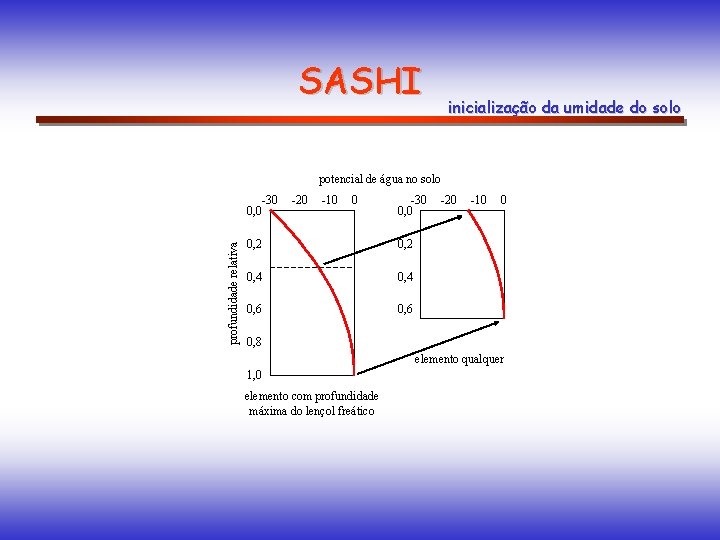 SASHI

inicialização da umidade do solo

potencial de água no solo

-30 -20 -10 0

0,0
0,2
0,4
0,6
0,8
1,0

profundidade relativa

elemento com profundidade máxima do lençol freático

-30 -20 -10 0

0,0
0,2
0,4
0,6

elemento qualquer